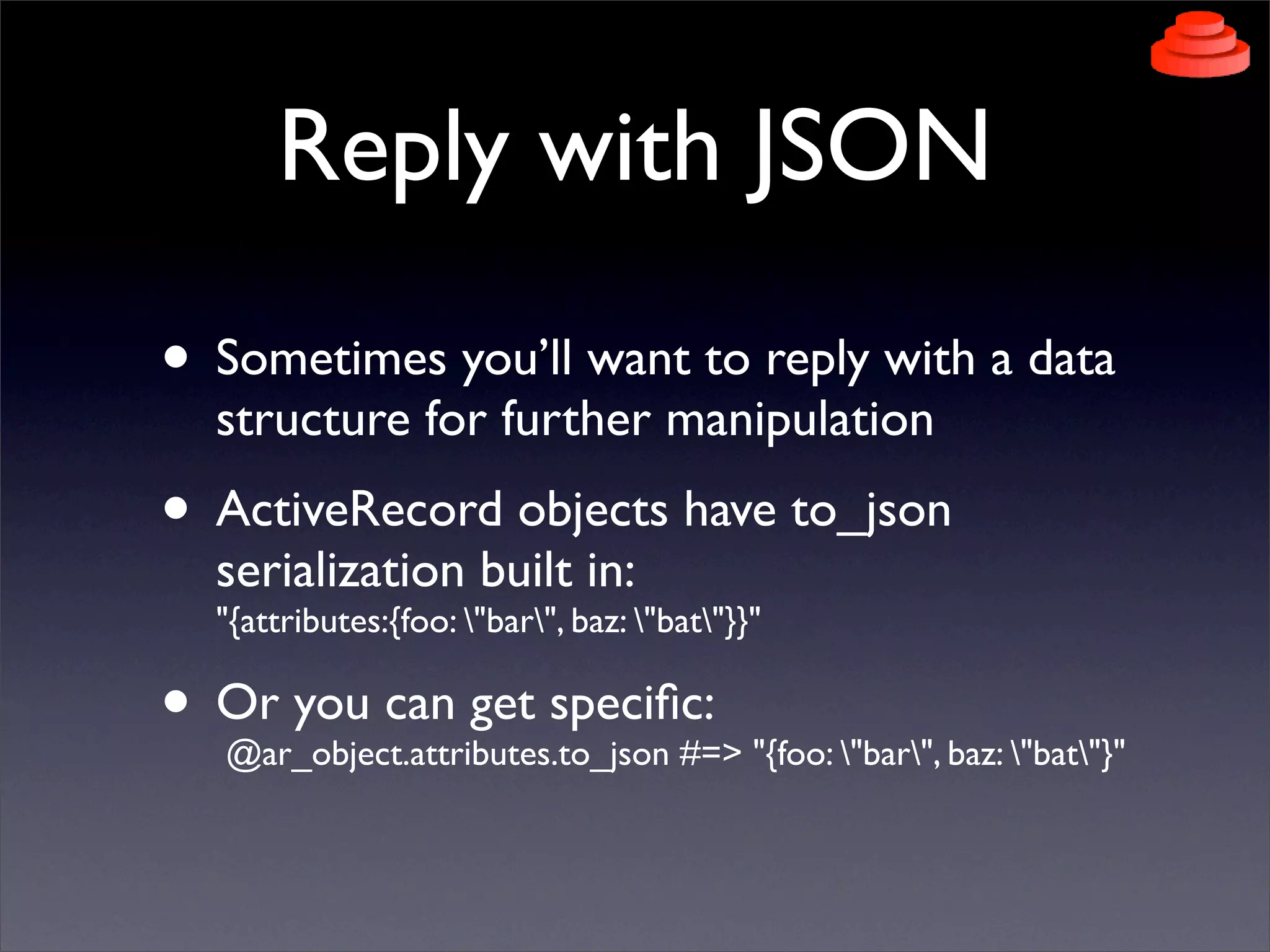 Reply with JSON

• Sometimes you'll want to reply with a data structure for further manipulation

• ActiveRecord objects have to_json serialization built in:
"{attributes:{foo: \"bar\", baz: \"bat\"}}"

• Or you can get specific:
@ar_object.attributes.to_json #=> "{foo: \"bar\", baz: \"bat\"}"